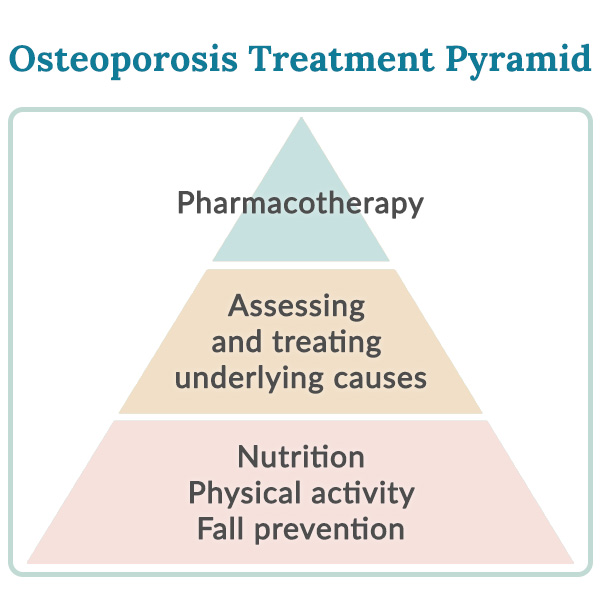 Osteoporosis Treatment Pyramid

Pharmacotherapy

Assessing and treating underlying causes

Nutrition
Physical activity
Fall prevention